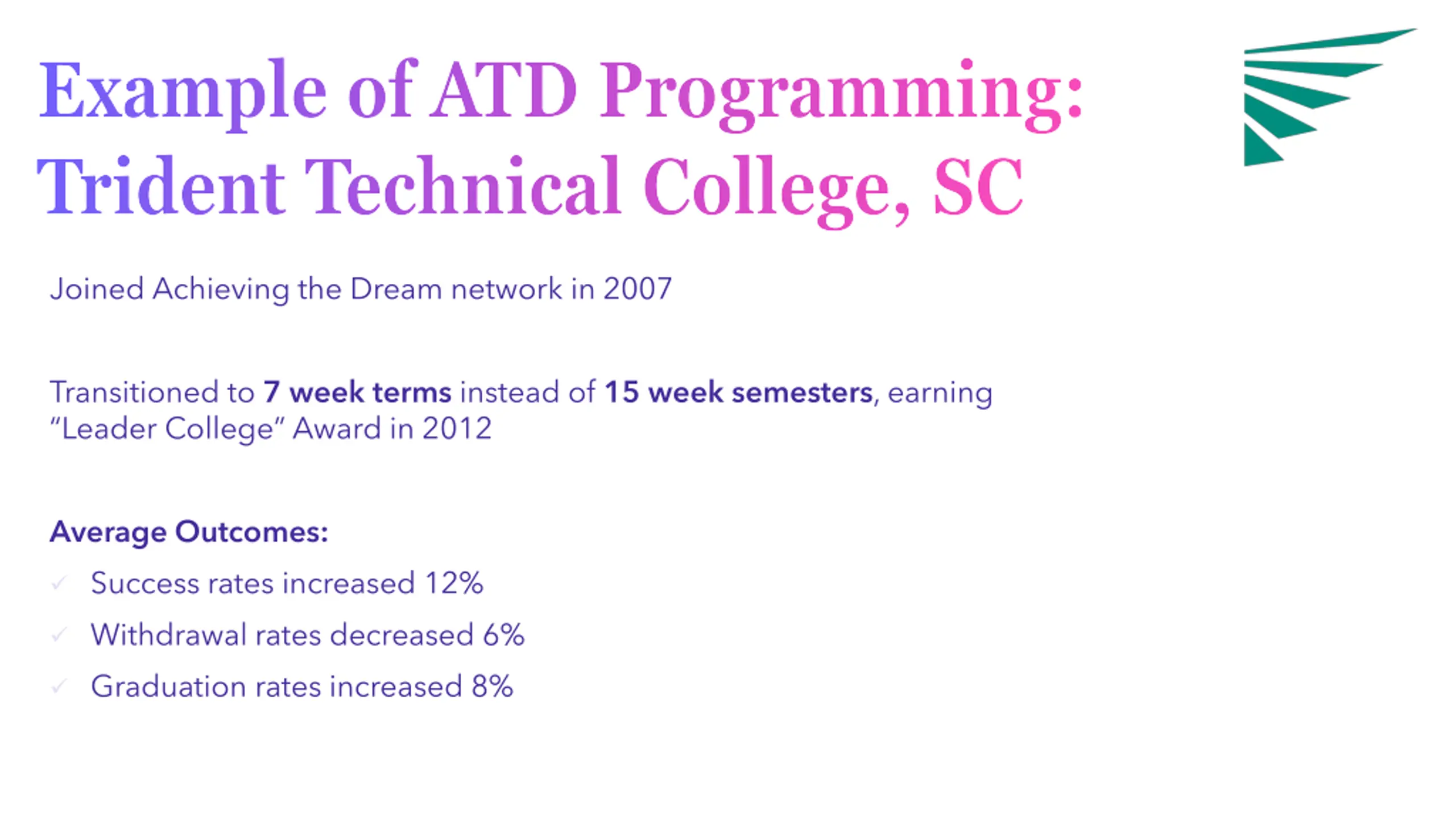 Example of ATD Programming: Trident Technical College, SC

Joined Achieving the Dream network in 2007

Transitioned to 7 week terms instead of 15 week semesters, earning "Leader College" Award in 2012

Average Outcomes:

✓ Success rates increased 12%

✓ Withdrawal rates decreased 6%

✓ Graduation rates increased 8%